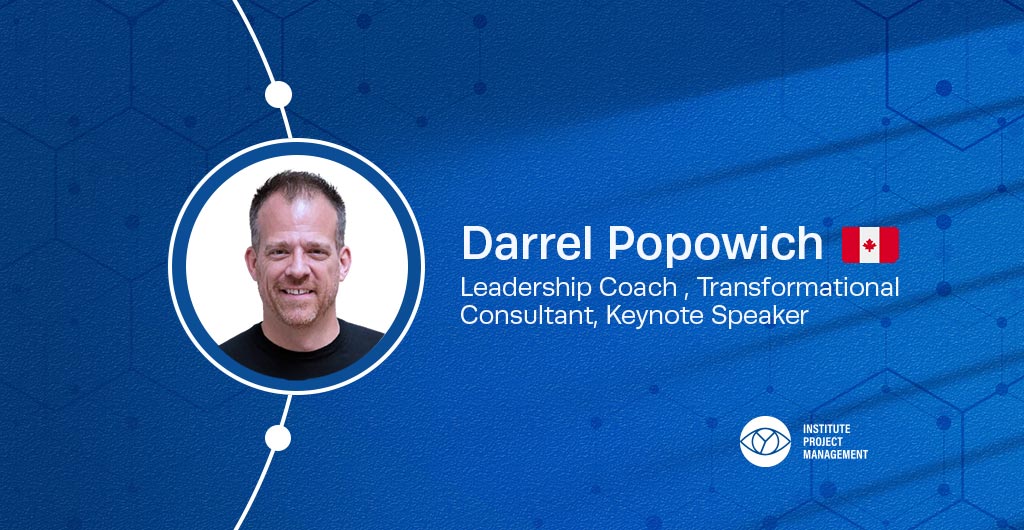 Darrel Popowich

Leadership Coach , Transformational Consultant, Keynote Speaker

INSTITUTE PROJECT MANAGEMENT